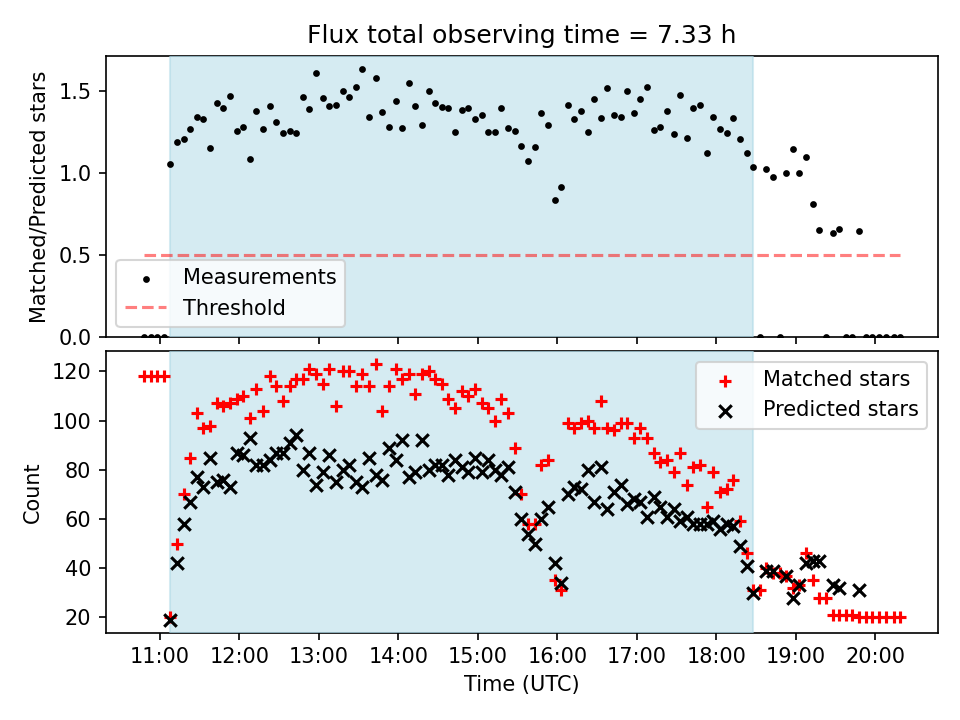 Flux total observing time = 7.33 h

Matched/Predicted stars

1.5
1.0
0.5
0.0

Measurements
Threshold

Count

120
100
80
60
40
20

Matched stars
Predicted stars

11:00 12:00 13:00 14:00 15:00 16:00 17:00 18:00 19:00 20:00

Time (UTC)